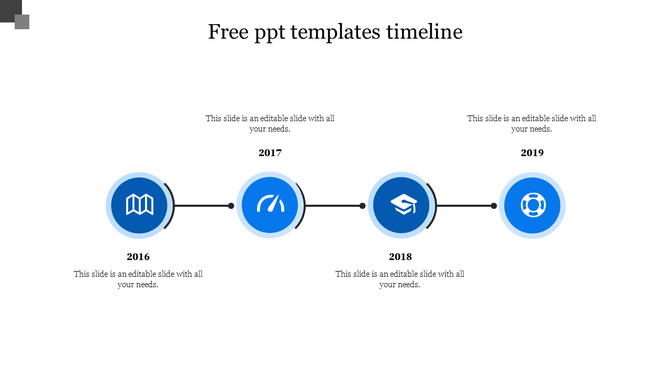 Free ppt templates timeline

This slide is an editable slide with all your needs.

2017

This slide is an editable slide with all your needs.

2019

2016

This slide is an editable slide with all your needs.

2018

This slide is an editable slide with all your needs.